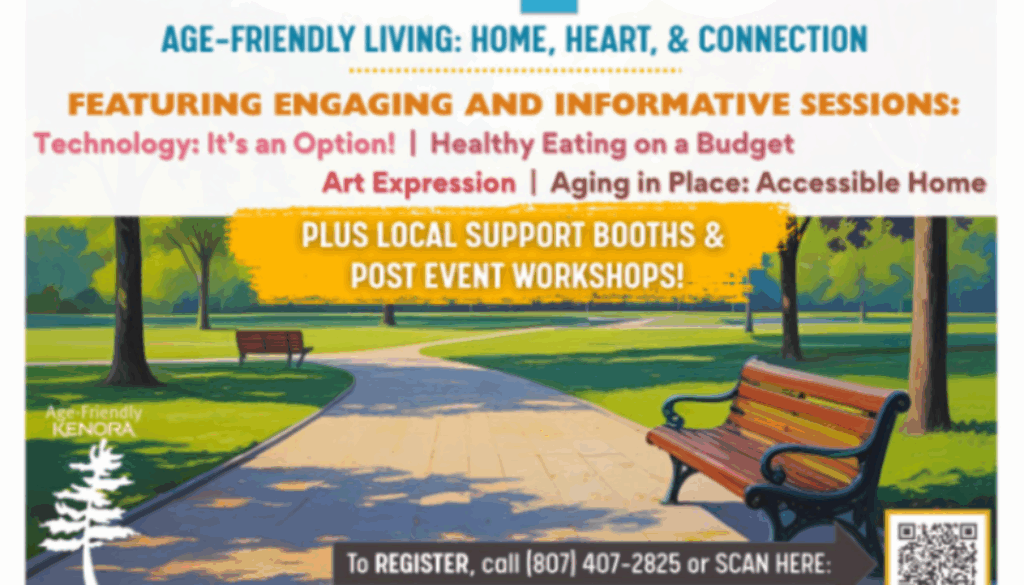 AGE-FRIENDLY LIVING: HOME, HEART, & CONNECTION

FEATURING ENGAGING AND INFORMATIVE SESSIONS:

Technology: It's an Option! | Healthy Eating on a Budget

Art Expression | Aging in Place: Accessible Home

PLUS LOCAL SUPPORT BOOTHS & POST EVENT WORKSHOPS!

Age-Friendly KENORA

To REGISTER, call (807) 407-2825 or SCAN HERE: